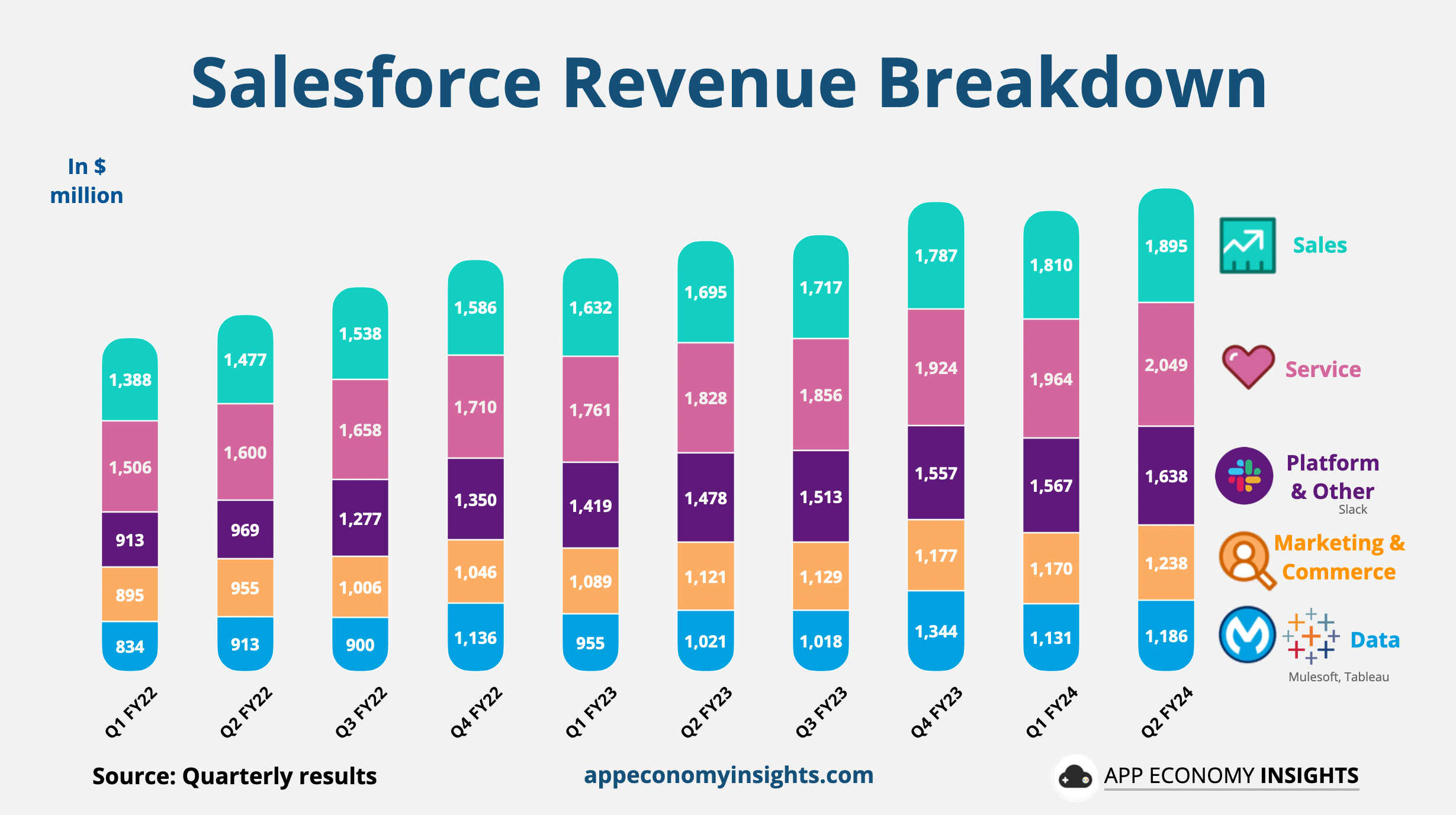 Salesforce Revenue Breakdown

In $ million

| | Q1 FY22 | Q2 FY22 | Q3 FY22 | Q4 FY22 | Q1 FY23 | Q2 FY23 | Q3 FY23 | Q4 FY23 | Q1 FY24 | Q2 FY24 |
|---|---|---|---|---|---|---|---|---|---|---|
| Sales | 1,388 | 1,477 | 1,538 | 1,586 | 1,632 | 1,695 | 1,717 | 1,787 | 1,810 | 1,895 |
| Service | 1,506 | 1,600 | 1,658 | 1,710 | 1,761 | 1,828 | 1,856 | 1,924 | 1,964 | 2,049 |
| Platform & Other | 913 | 969 | 1,277 | 1,350 | 1,419 | 1,478 | 1,513 | 1,557 | 1,567 | 1,638 |
| Marketing & Commerce | 895 | 955 | 1,006 | 1,046 | 1,089 | 1,121 | 1,129 | 1,177 | 1,170 | 1,238 |
| Data | 834 | 913 | 900 | 1,136 | 955 | 1,021 | 1,018 | 1,344 | 1,131 | 1,186 |

Sales

Service

Platform & Other
Slack

Marketing & Commerce

Data
Mulesoft, Tableau

Source: Quarterly results

appeconomyinsights.com

APP ECONOMY INSIGHTS